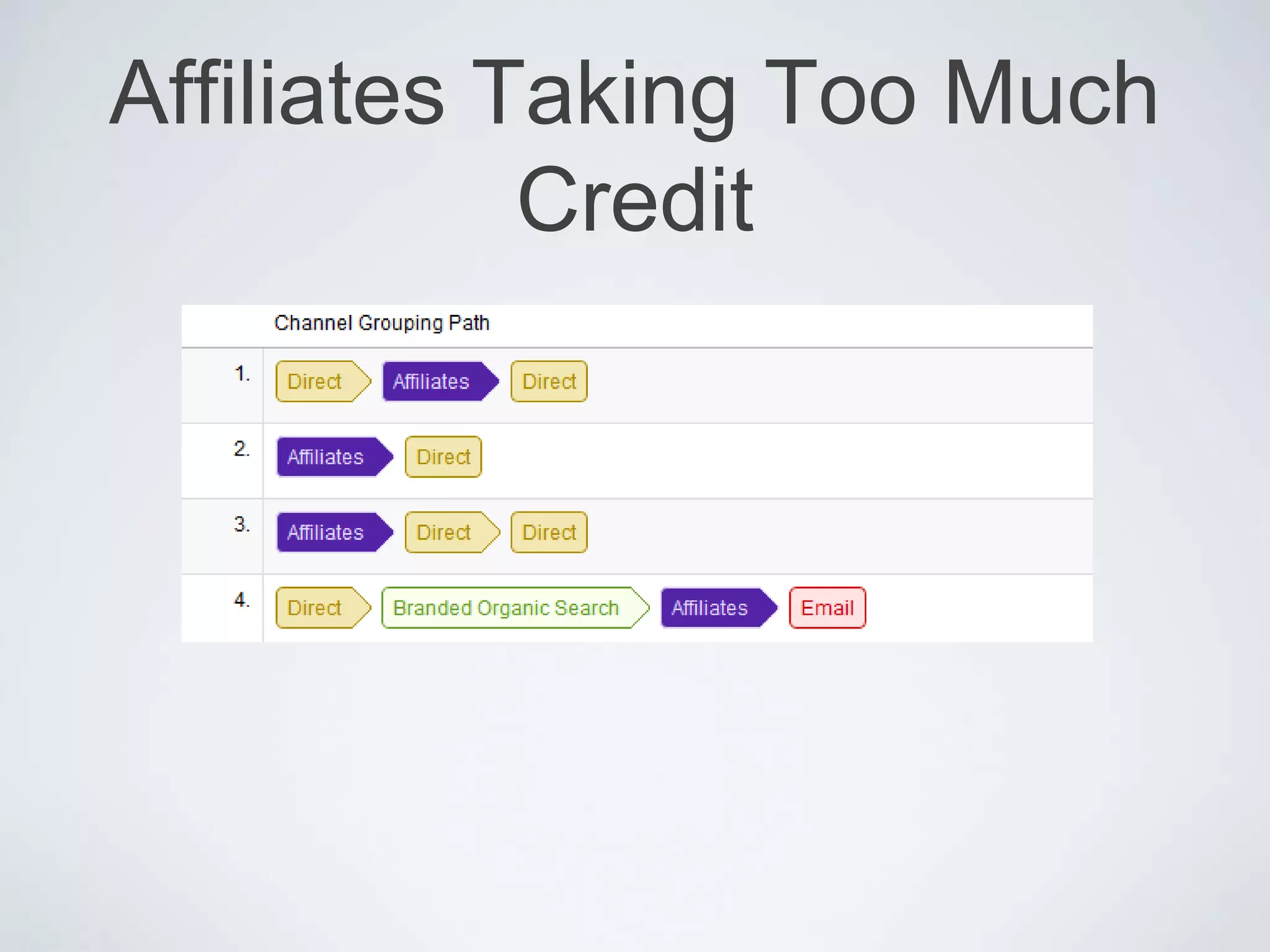 Affiliates Taking Too Much Credit

| | Channel Grouping Path |
|---|---|
| 1. | Direct Affiliates Direct |
| 2. | Affiliates Direct |
| 3. | Affiliates Direct Direct |
| 4. | Direct Branded Organic Search Affiliates Email |